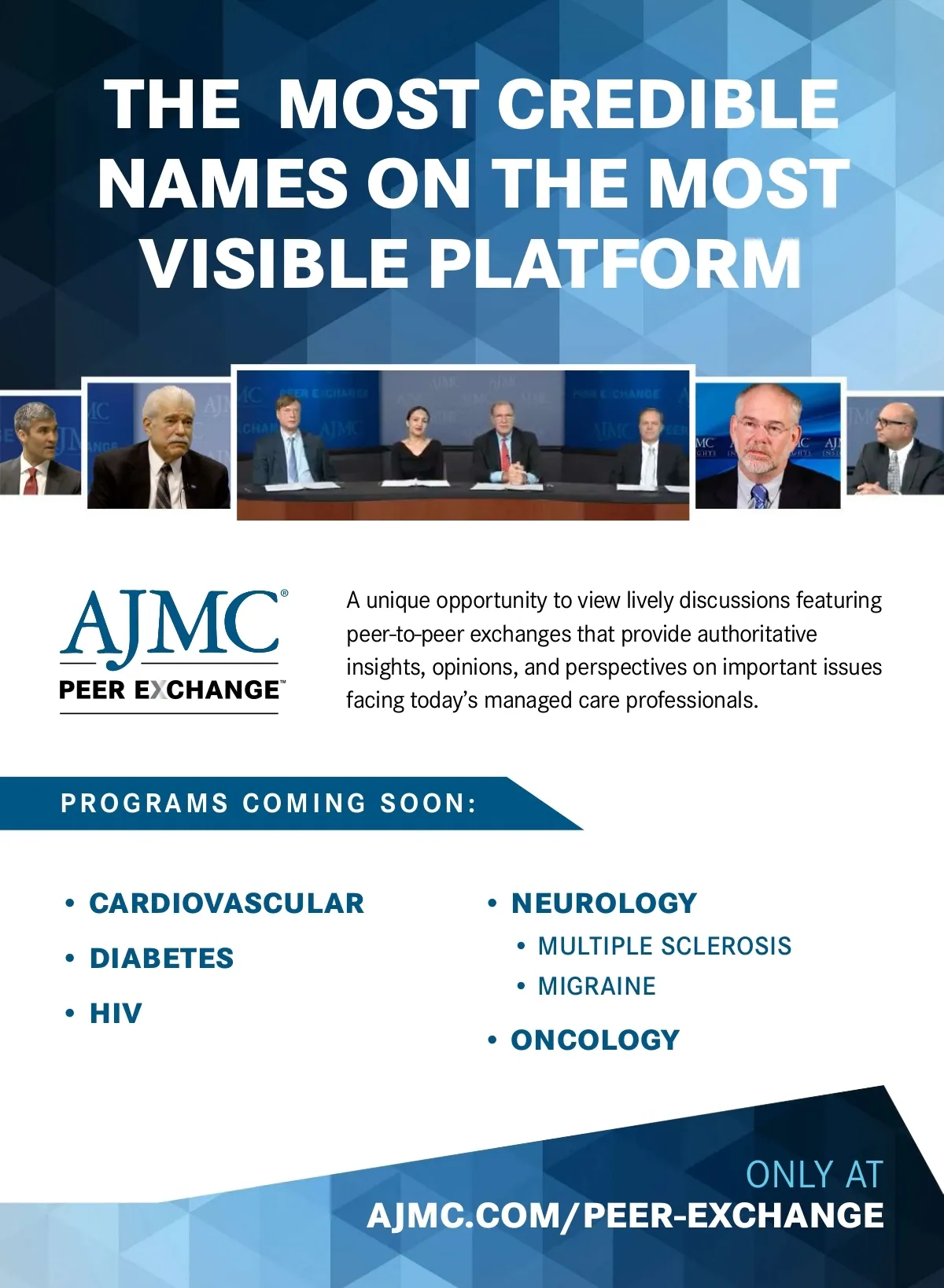 THE MOST CREDIBLE NAMES ON THE MOST VISIBLE PLATFORM

AJMC®
PEER EXCHANGE™

A unique opportunity to view lively discussions featuring peer-to-peer exchanges that provide authoritative insights, opinions, and perspectives on important issues facing today's managed care professionals.

PROGRAMS COMING SOON:

• CARDIOVASCULAR
• DIABETES
• HIV

• NEUROLOGY
• MULTIPLE SCLEROSIS
• MIGRAINE
• ONCOLOGY

ONLY AT
AJMC.COM/PEER-EXCHANGE